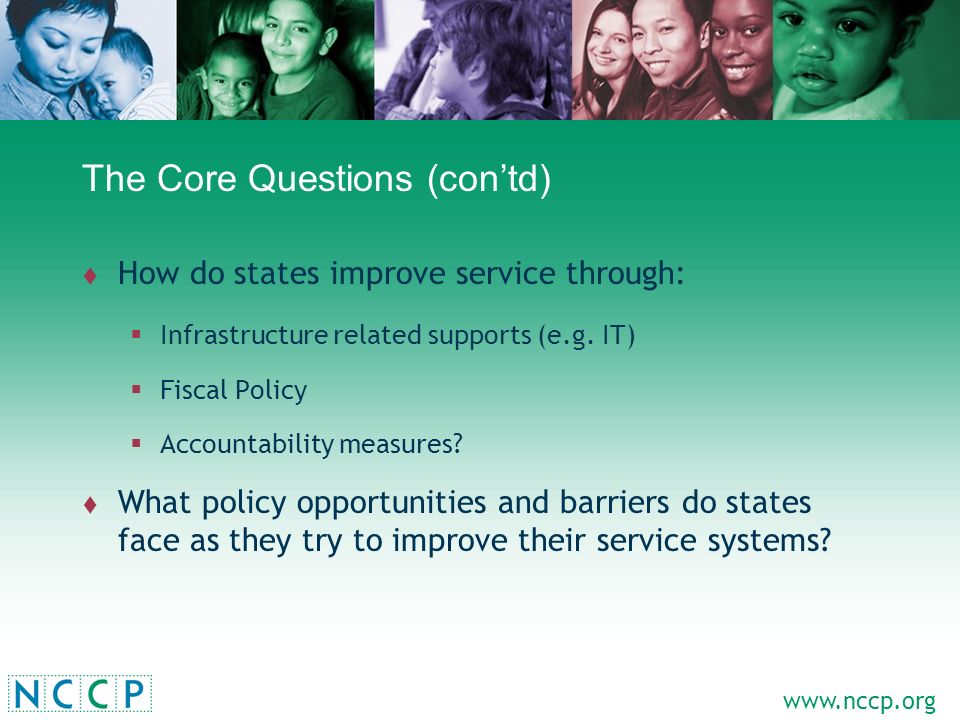 The Core Questions (con’td)

♦ How do states improve service through:

▪ Infrastructure related supports (e.g. IT)

▪ Fiscal Policy

▪ Accountability measures?

♦ What policy opportunities and barriers do states face as they try to improve their service systems?

NCCP

www.nccp.org